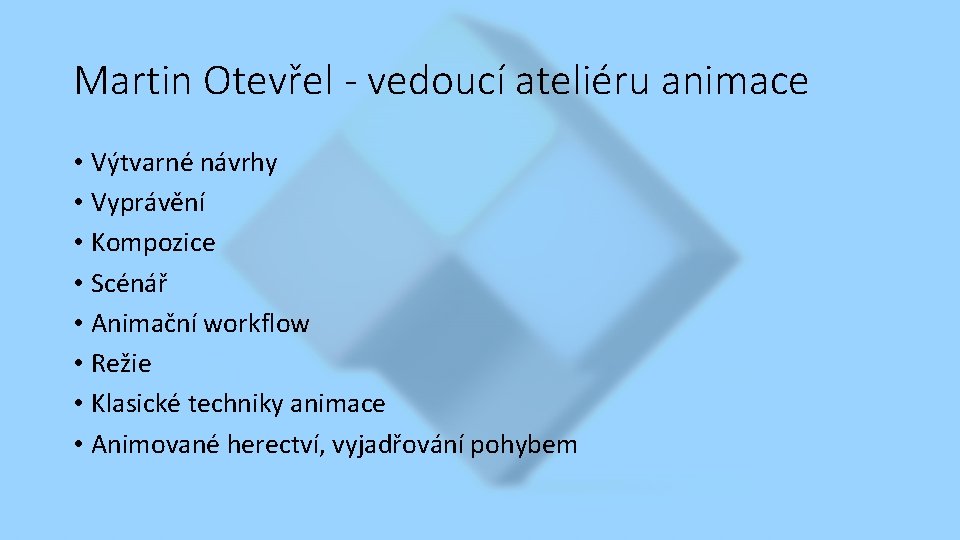 Martin Otevřel - vedoucí ateliéru animace

• Výtvarné návrhy
• Vyprávění
• Kompozice
• Scénář
• Animační workflow
• Režie
• Klasické techniky animace
• Animované herectví, vyjadřování pohybem